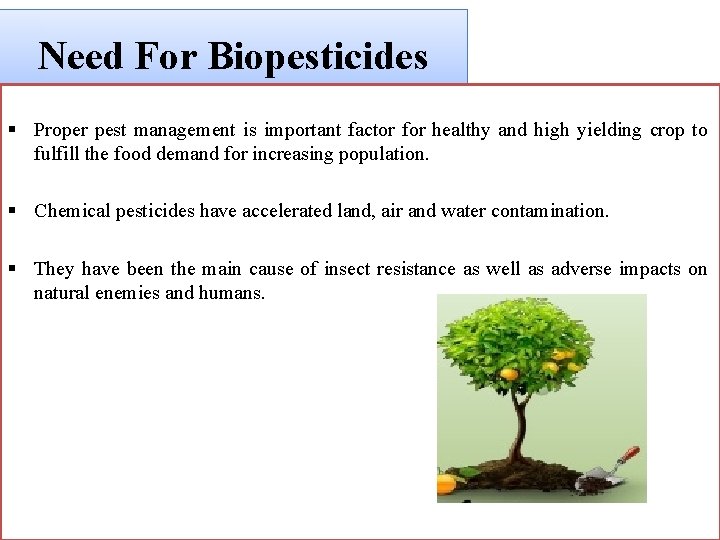 Need For Biopesticides

▪ Proper pest management is important factor for healthy and high yielding crop to fulfill the food demand for increasing population.

▪ Chemical pesticides have accelerated land, air and water contamination.

▪ They have been the main cause of insect resistance as well as adverse impacts on natural enemies and humans.